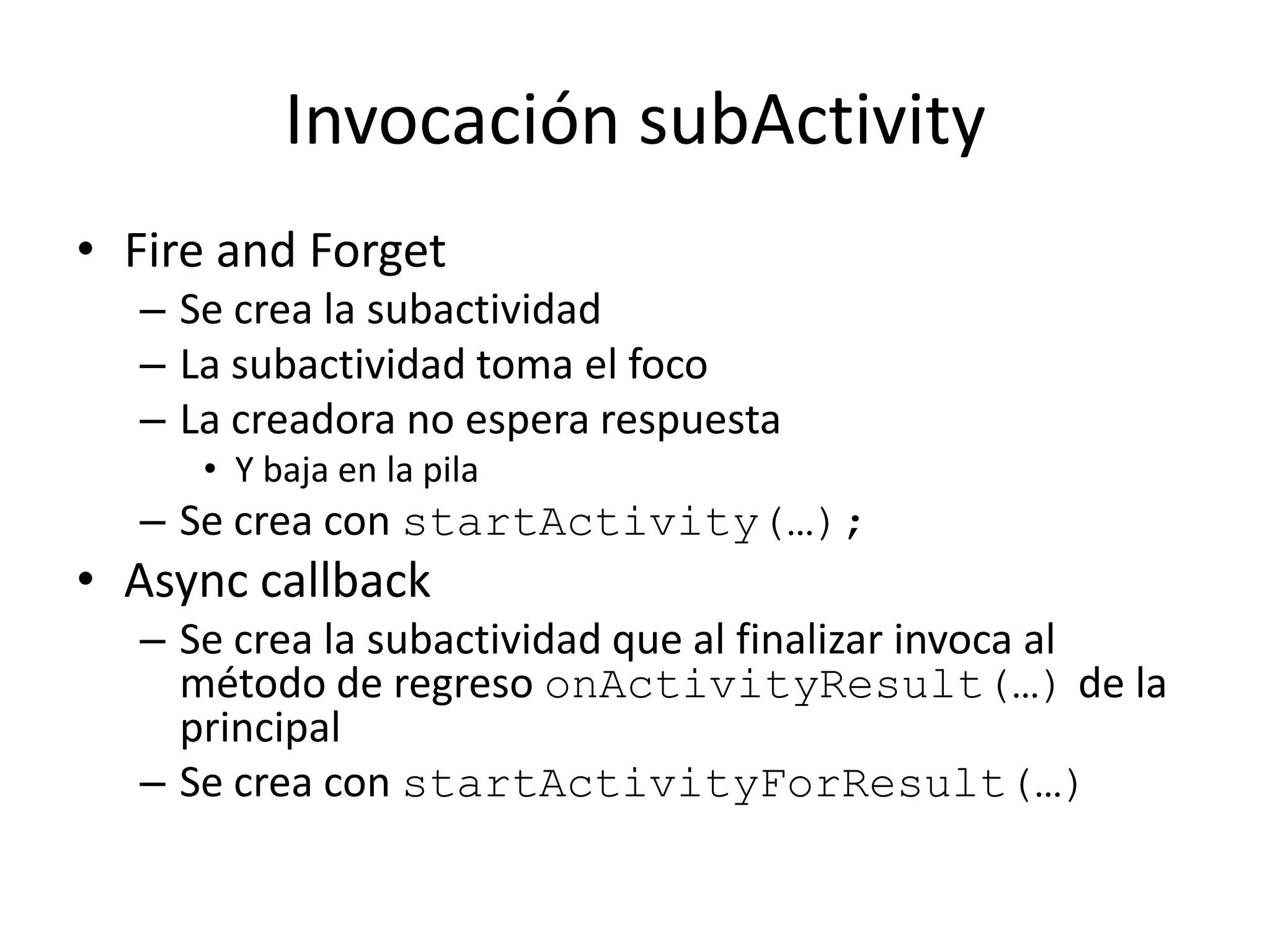 Invocación subActivity

• Fire and Forget
  – Se crea la subactividad
  – La subactividad toma el foco
  – La creadora no espera respuesta
    • Y baja en la pila
  – Se crea con startActivity(…);
• Async callback
  – Se crea la subactividad que al finalizar invoca al método de regreso onActivityResult(…) de la principal
  – Se crea con startActivityForResult(…)